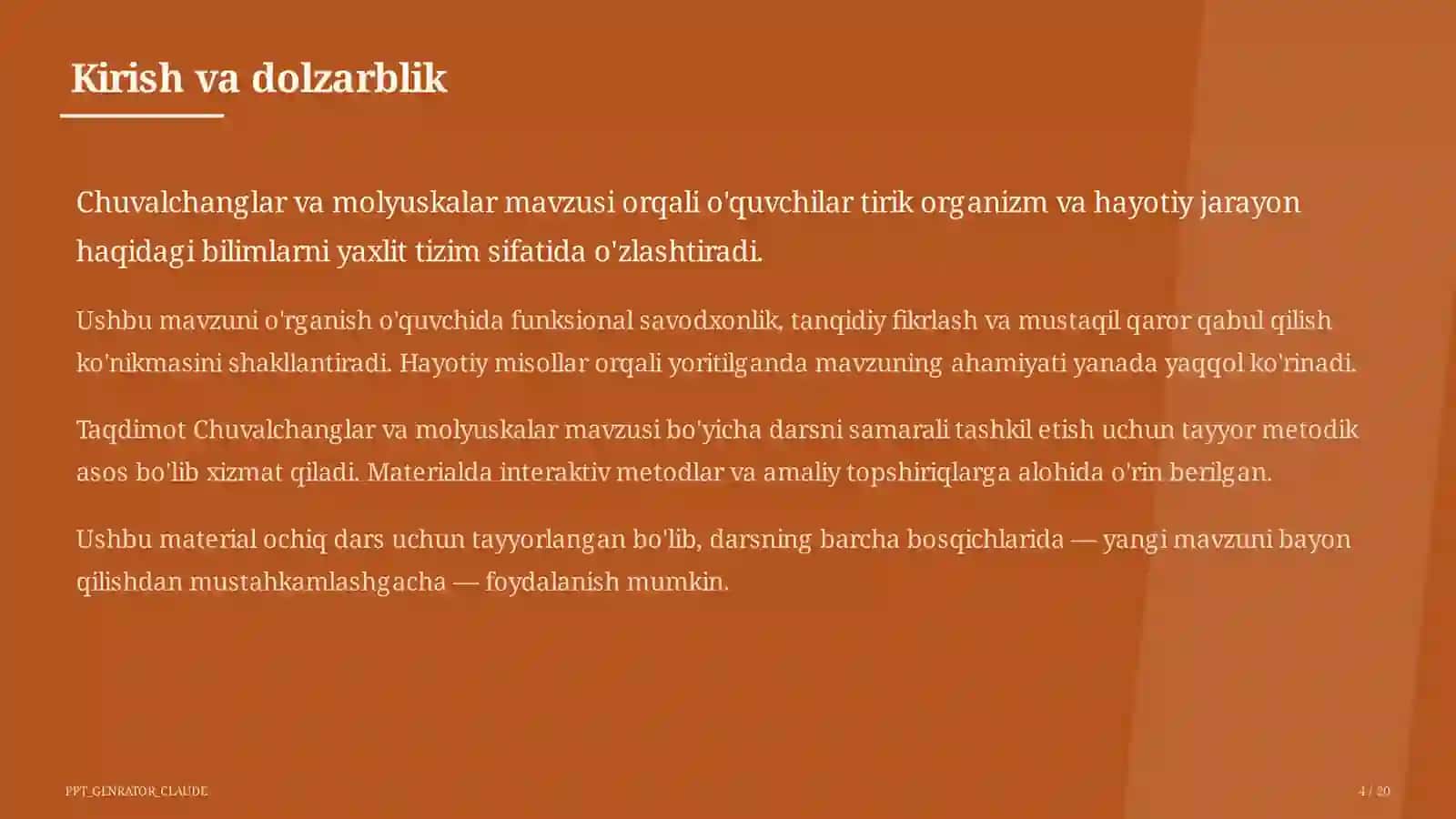 Kirish va dolzarblik

Chuvalchanglar va molyuskalar mavzusi orqali o'quvchilar tirik organizm va hayotiy jarayon haqidagi bilimlarni yaxlit tizim sifatida o'zlashtiradi.

Ushbu mavzuni o'rganish o'quvchida funksional savodxonlik, tanqidiy fikrlash va mustaqil qaror qabul qilish ko'nikmasini shakllantiradi. Hayotiy misollar orqali yoritilganda mavzuning ahamiyati yanada yaqqol ko'rinadi.

Taqdimot Chuvalchanglar va molyuskalar mavzusi bo'yicha darsni samarali tashkil etish uchun tayyor metodik asos bo'lib xizmat qiladi. Materialda interaktiv metodlar va amaliy topshiriqlarga alohida o'rin berilgan.

Ushbu material ochiq dars uchun tayyorlangan bo'lib, darsning barcha bosqichlarida — yangi mavzuni bayon qilishdan mustahkamlashgacha — foydalanish mumkin.

PPT_GENRATOR_CLAUDE

4 / 20